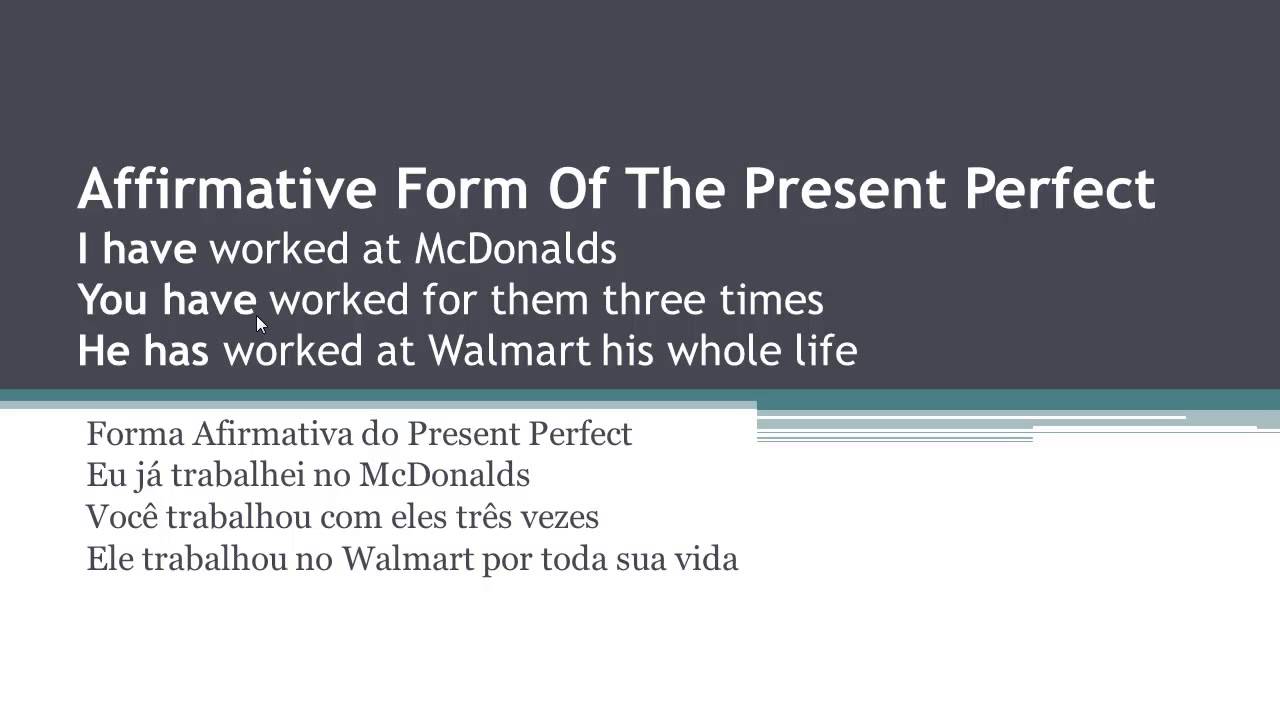 Affirmative Form Of The Present Perfect
I have worked at McDonalds
You have worked for them three times
He has worked at Walmart his whole life

Forma Afirmativa do Present Perfect
Eu já trabalhei no McDonalds
Você trabalhou com eles três vezes
Ele trabalhou no Walmart por toda sua vida